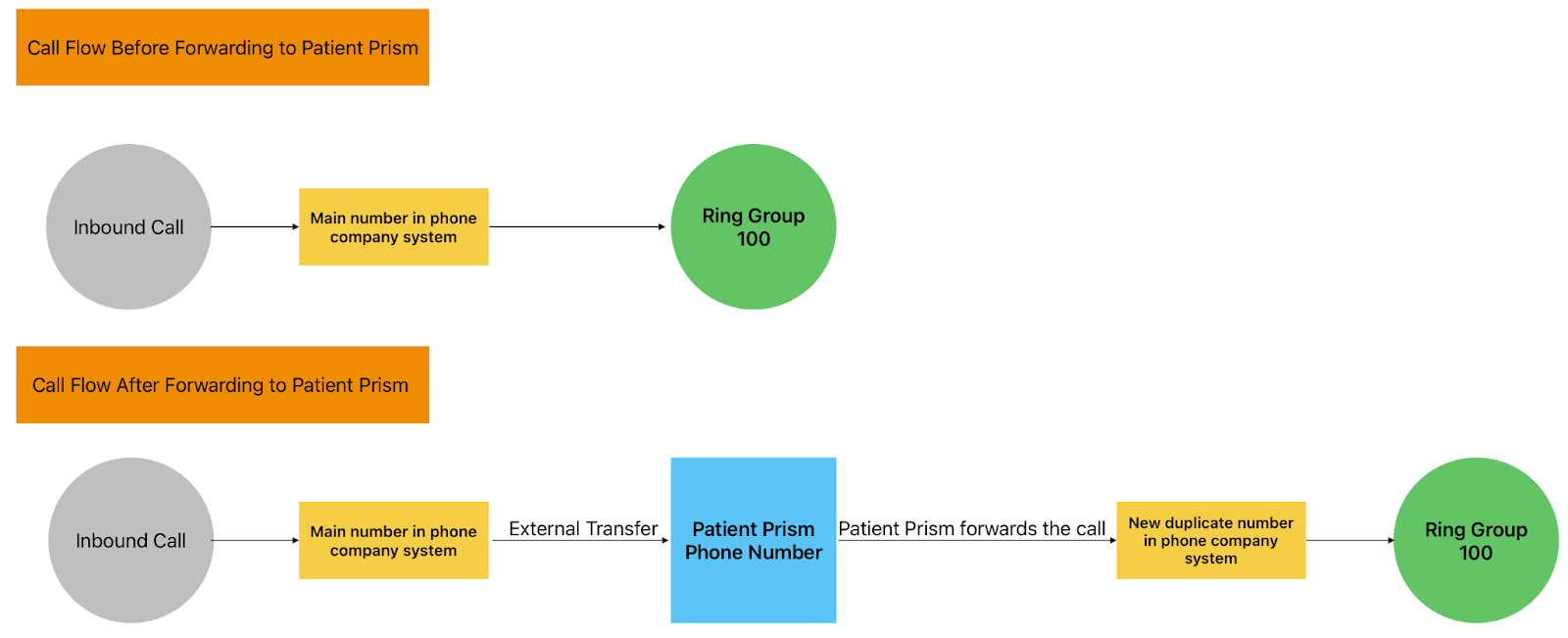 Call Flow Before Forwarding to Patient Prism

Inbound Call

Main number in phone company system

Ring Group 100

Call Flow After Forwarding to Patient Prism

Inbound Call

Main number in phone company system

External Transfer

Patient Prism Phone Number

Patient Prism forwards the call

New duplicate number in phone company system

Ring Group 100